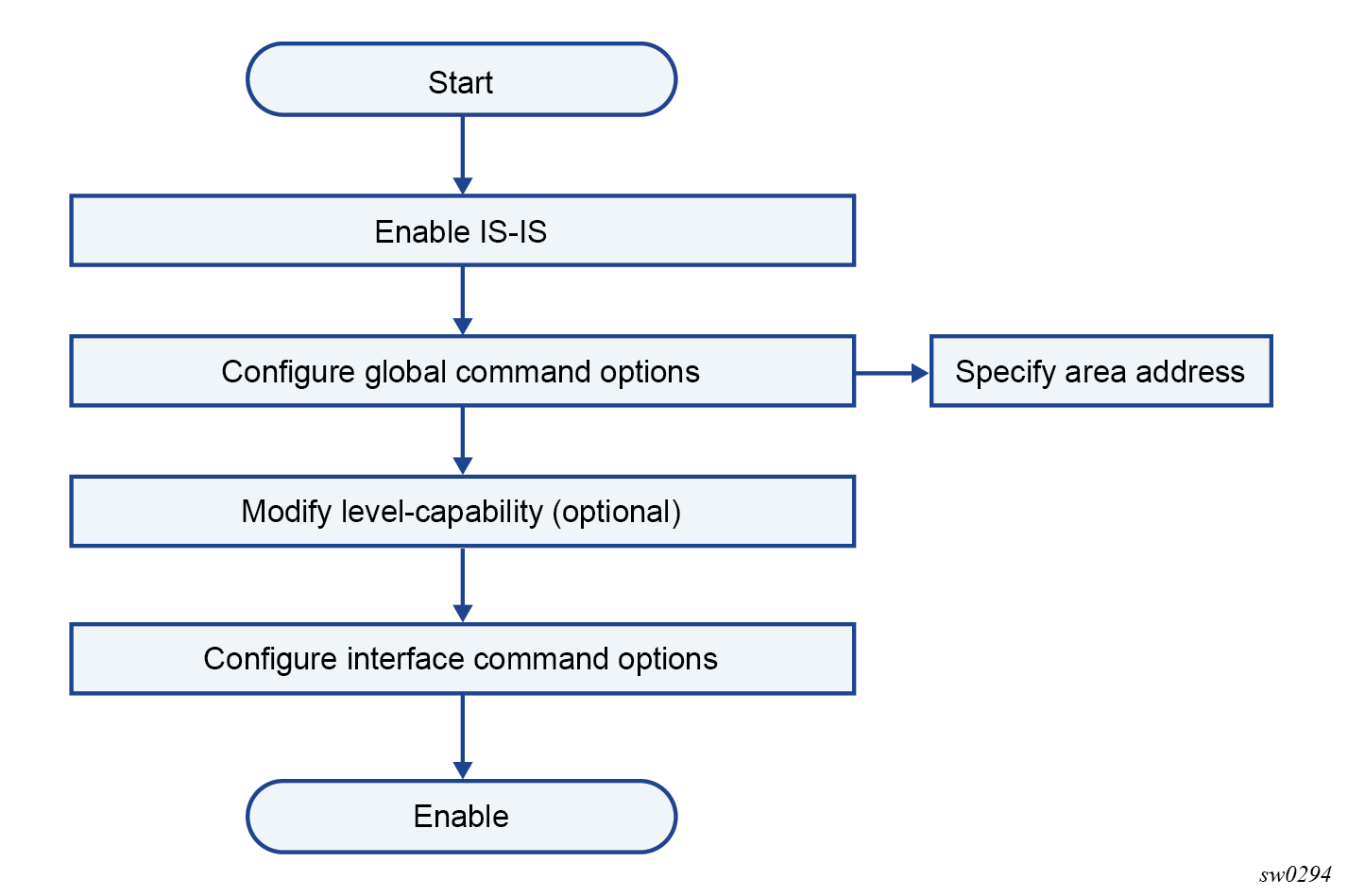 Start

Enable IS-IS

Configure global command options

Specify area address

Modify level-capability (optional)

Configure interface command options

Enable

sw0294